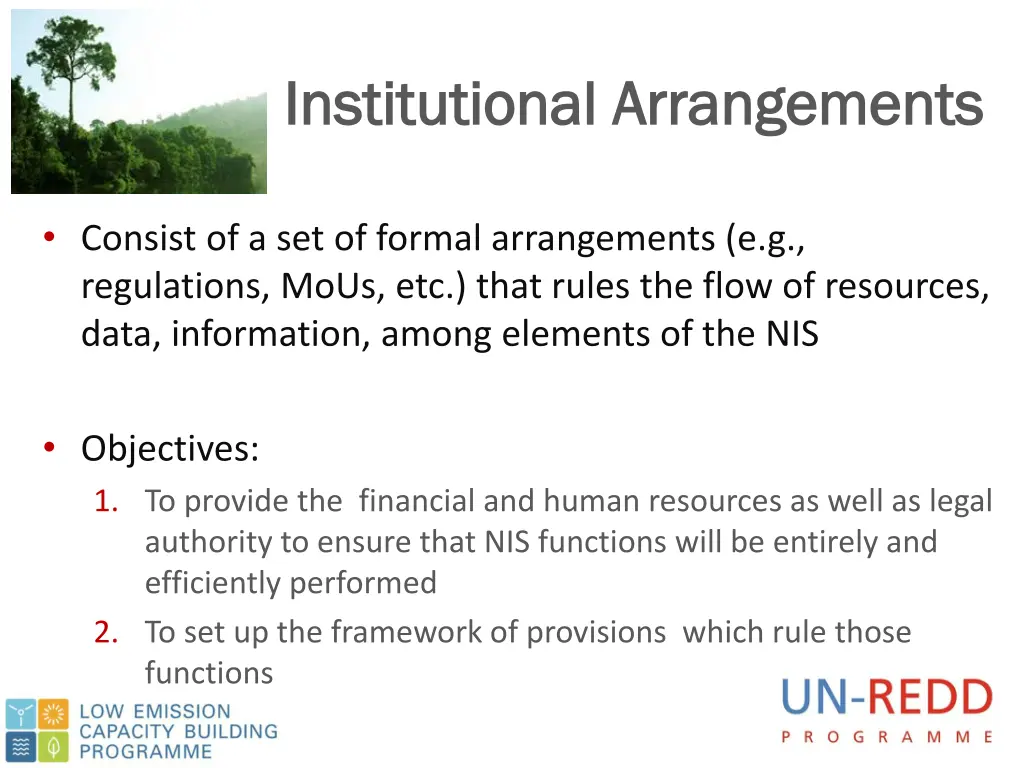 Institutional Arrangements

• Consist of a set of formal arrangements (e.g., regulations, MoUs, etc.) that rules the flow of resources, data, information, among elements of the NIS

• Objectives:
1. To provide the financial and human resources as well as legal authority to ensure that NIS functions will be entirely and efficiently performed
2. To set up the framework of provisions which rule those functions

LOW EMISSION CAPACITY BUILDING PROGRAMME

UN-REDD
PROGRAMME